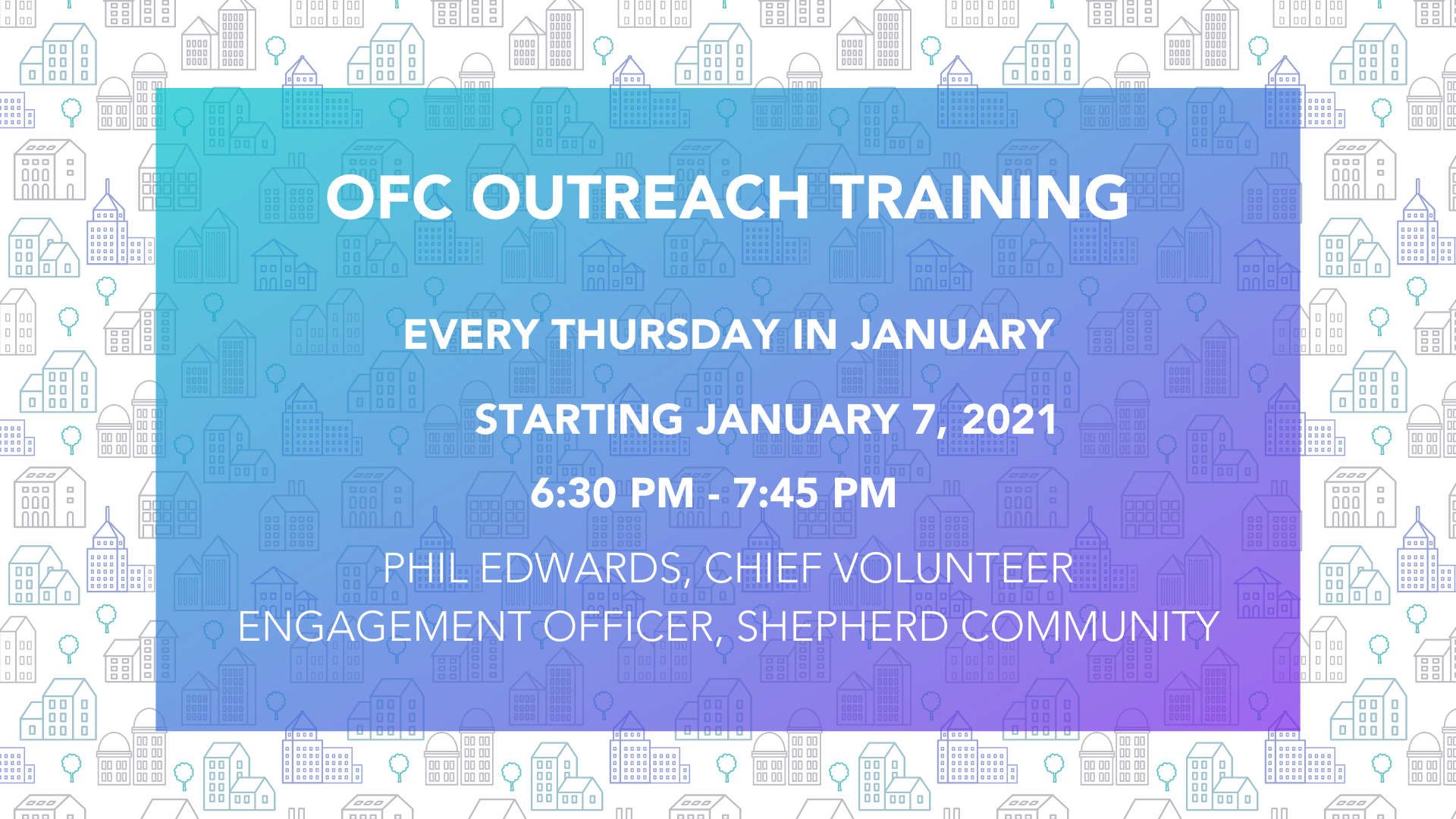 OFC OUTREACH TRAINING

EVERY THURSDAY IN JANUARY

STARTING JANUARY 7, 2021

6:30 PM - 7:45 PM

PHIL EDWARDS, CHIEF VOLUNTEER ENGAGEMENT OFFICER, SHEPHERD COMMUNITY